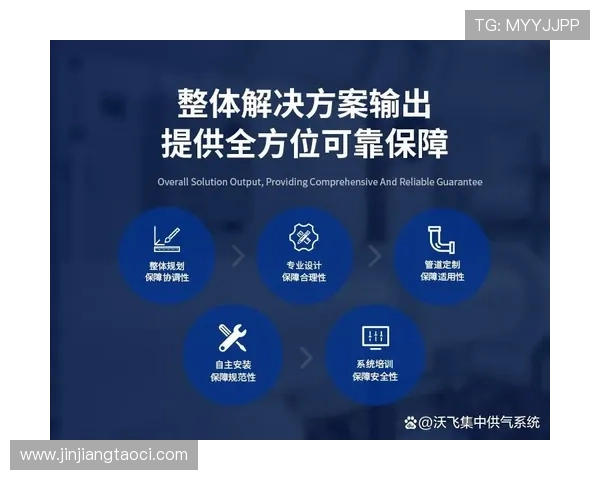 TG: MYYJJPP

整体解决方案输出
提供全方位可靠保障

Overall Solution Output, Providing Comprehensive And Reliable Guarantee

整体规划
保障协调性

专业设计
保障合理性

管道定制
保障适用性

自主安装
保障规范性

系统培训
保障安全性

@沃飞集中供气系统

www.jinjiangtaoci.com